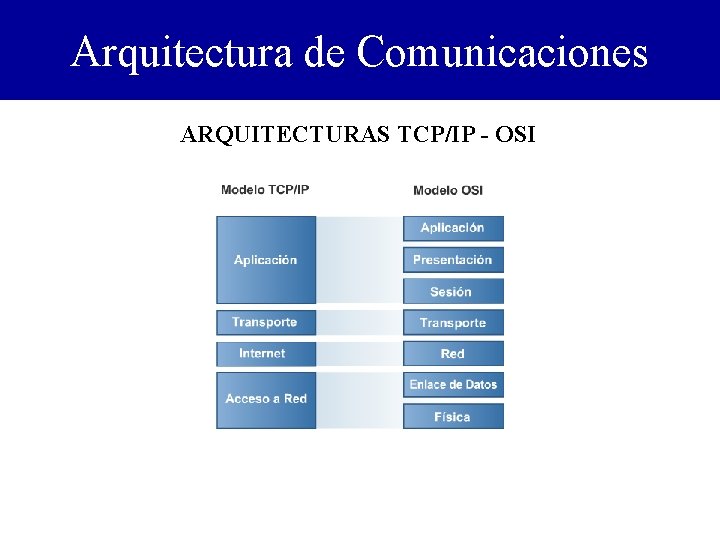 Arquitectura de Comunicaciones

ARQUITECTURAS TCP/IP - OSI

Modelo TCP/IP

Aplicación

Transporte

Internet

Acceso a Red

Modelo OSI

Aplicación

Presentación

Sesión

Transporte

Red

Enlace de Datos

Física